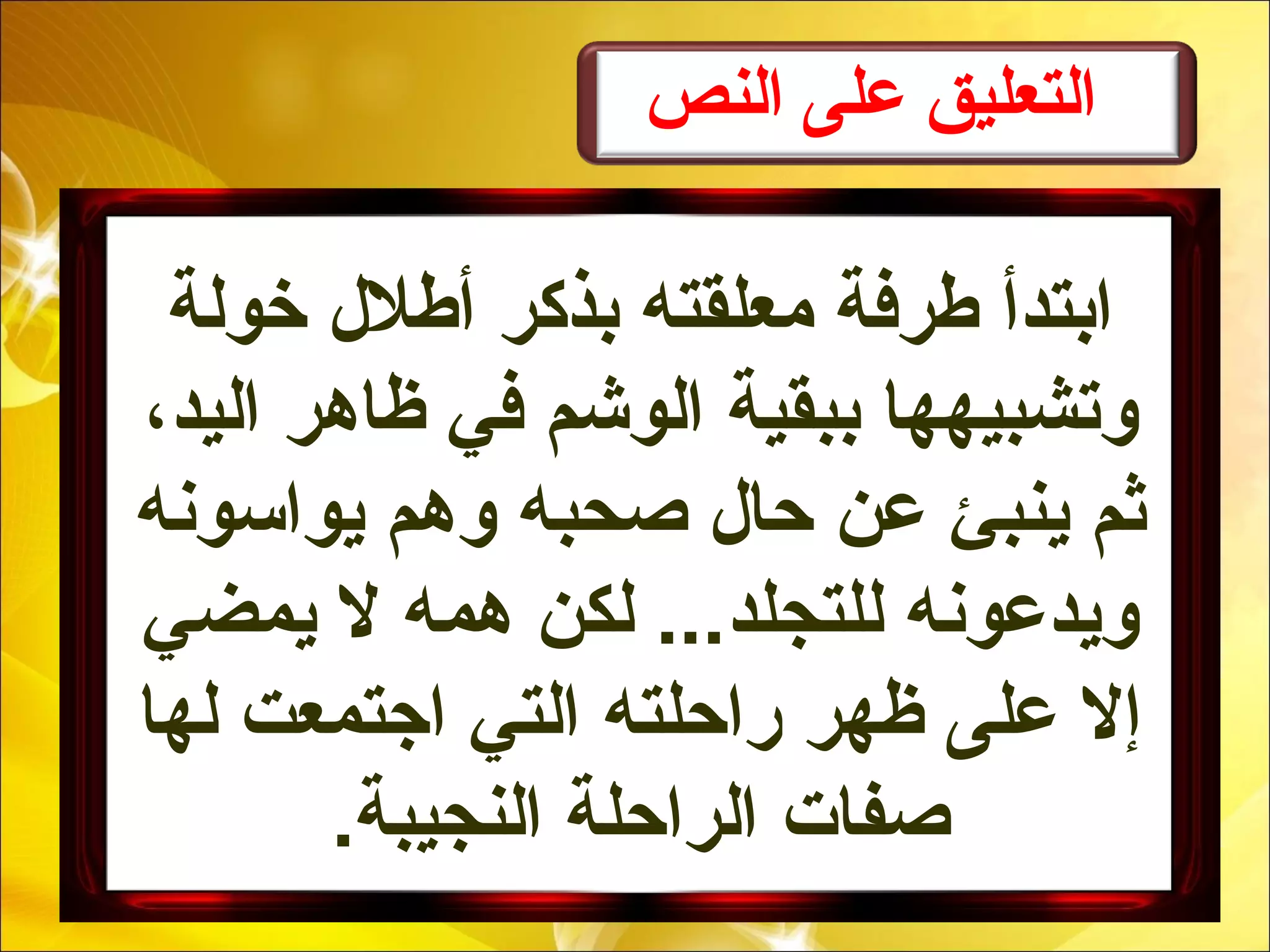 التعليق على النص

ابتدأ طرفة معلقته بذكر أطلال خولة وتشبيهها ببقية الوشم في ظاهر اليد، ثم ينبئ عن حال صحبه وهم يواسونه ويدعونه للتجلد... لكن همه لا يمضي إلا على ظهر راحلته التي اجتمعت لها صفات الراحلة النجيبة.